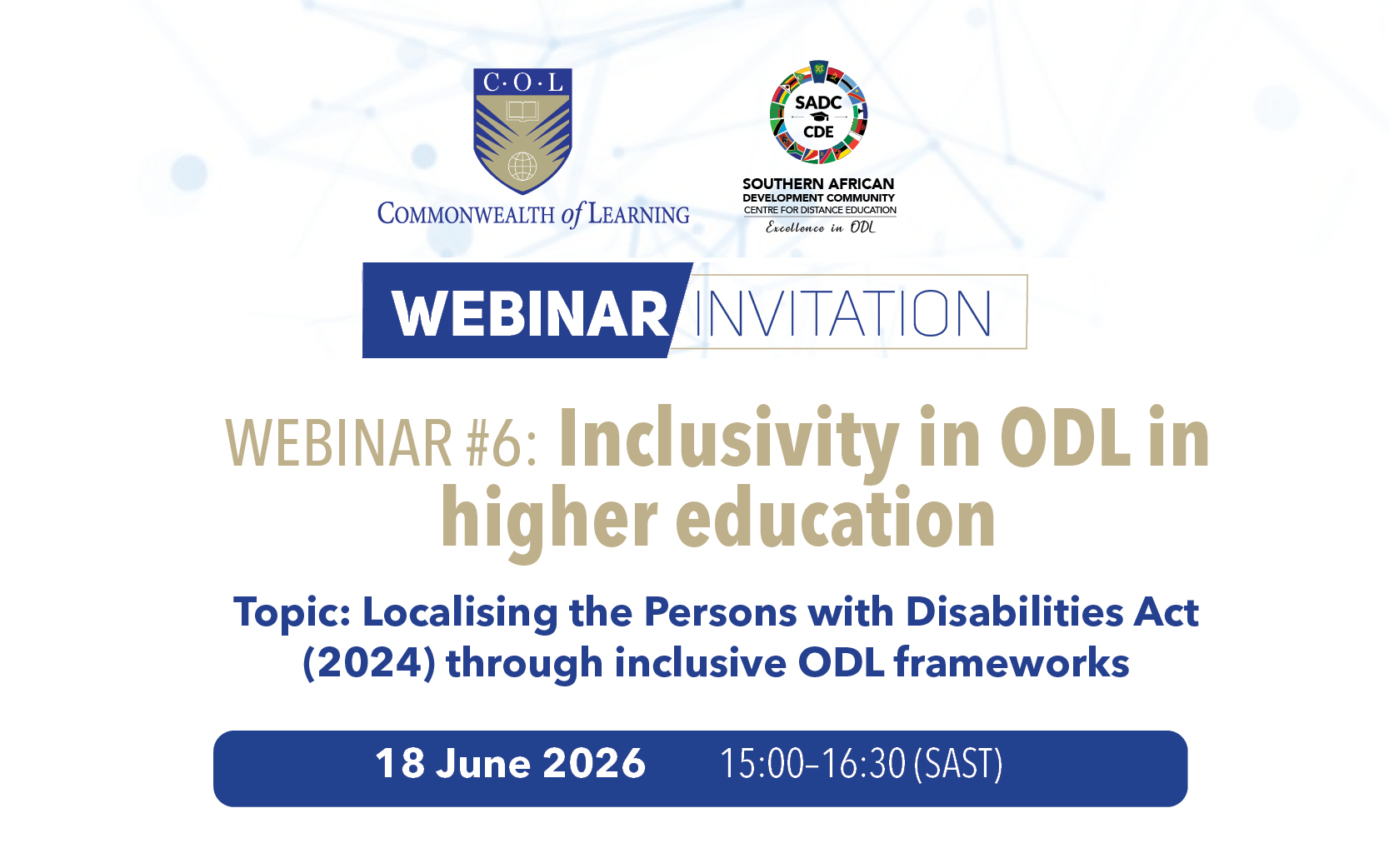 C·O·L

COMMONWEALTH of LEARNING

SADC CDE

SOUTHERN AFRICAN DEVELOPMENT COMMUNITY CENTRE FOR DISTANCE EDUCATION

Excellence in ODL

WEBINAR INVITATION

WEBINAR #6: Inclusivity in ODL in higher education

Topic: Localising the Persons with Disabilities Act (2024) through inclusive ODL frameworks

18 June 2026 15:00–16:30 (SAST)